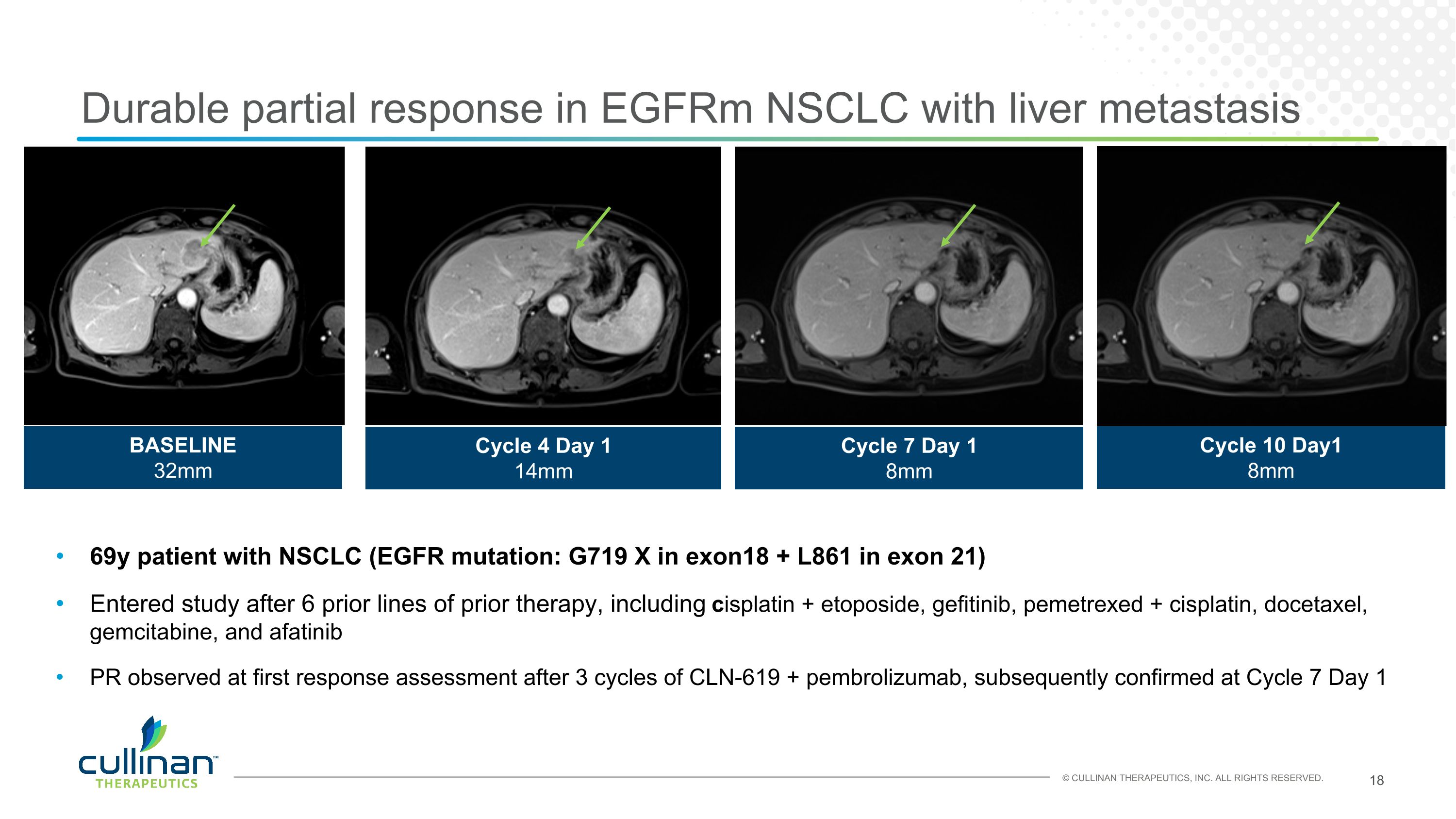 Durable partial response in EGFRm NSCLC with liver metastasis

BASELINE
32mm

Cycle 4 Day 1
14mm

Cycle 7 Day 1
8mm

Cycle 10 Day1
8mm

• 69y patient with NSCLC (EGFR mutation: G719 X in exon18 + L861 in exon 21)

• Entered study after 6 prior lines of prior therapy, including cisplatin + etoposide, gefitinib, pemetrexed + cisplatin, docetaxel, gemcitabine, and afatinib

• PR observed at first response assessment after 3 cycles of CLN-619 + pembrolizumab, subsequently confirmed at Cycle 7 Day 1

cullinan™
THERAPEUTICS

© CULLINAN THERAPEUTICS, INC. ALL RIGHTS RESERVED.

18